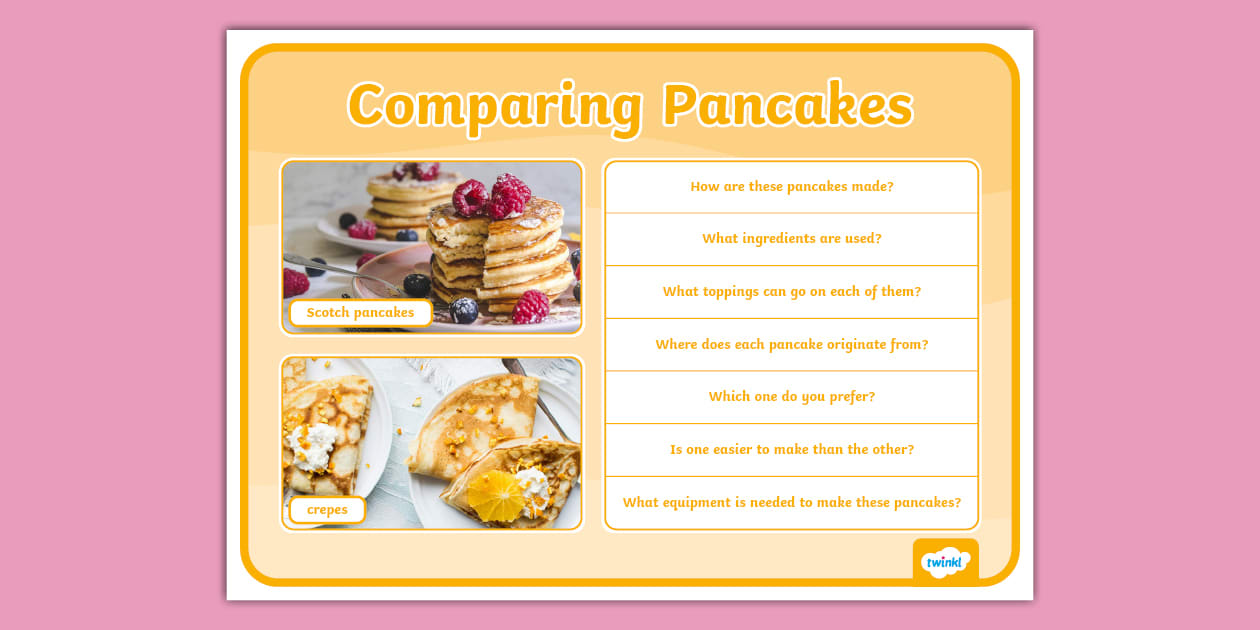 Comparing Pancakes

Scotch pancakes

crepes

How are these pancakes made?

What ingredients are used?

What toppings can go on each of them?

Where does each pancake originate from?

Which one do you prefer?

Is one easier to make than the other?

What equipment is needed to make these pancakes?

twinkl